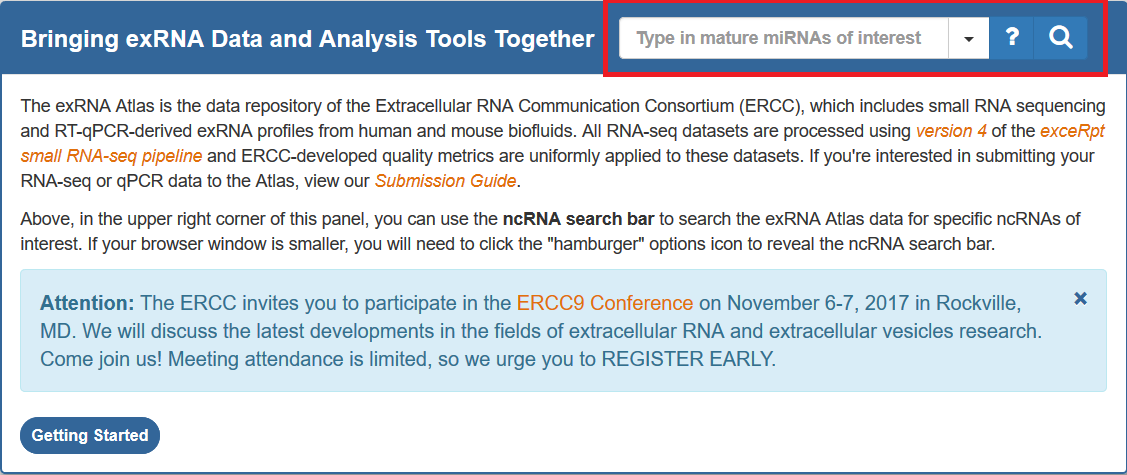 Bringing exRNA Data and Analysis Tools Together

Type in mature miRNAs of interest

?

The exRNA Atlas is the data repository of the Extracellular RNA Communication Consortium (ERCC), which includes small RNA sequencing and RT-qPCR-derived exRNA profiles from human and mouse biofluids. All RNA-seq datasets are processed using version 4 of the exceRpt small RNA-seq pipeline and ERCC-developed quality metrics are uniformly applied to these datasets. If you're interested in submitting your RNA-seq or qPCR data to the Atlas, view our Submission Guide.

Above, in the upper right corner of this panel, you can use the ncRNA search bar to search the exRNA Atlas data for specific ncRNAs of interest. If your browser window is smaller, you will need to click the "hamburger" options icon to reveal the ncRNA search bar.

Attention: The ERCC invites you to participate in the ERCC9 Conference on November 6-7, 2017 in Rockville, MD. We will discuss the latest developments in the fields of extracellular RNA and extracellular vesicles research. Come join us! Meeting attendance is limited, so we urge you to REGISTER EARLY.

×

Getting Started